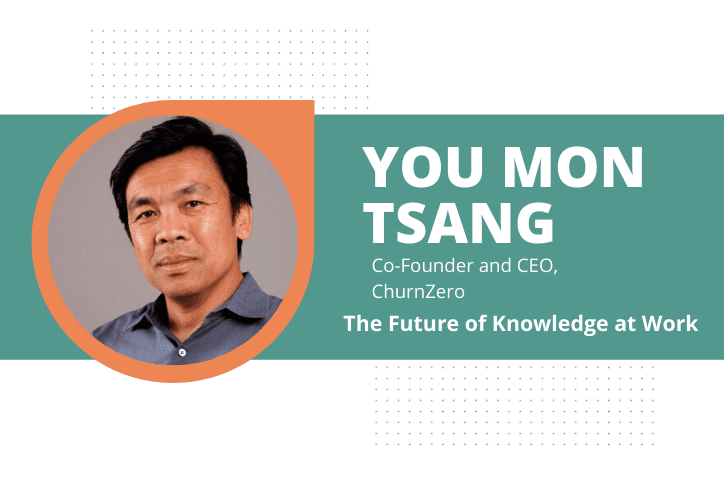 YOU MON TSANG

Co-Founder and CEO, ChurnZero

The Future of Knowledge at Work